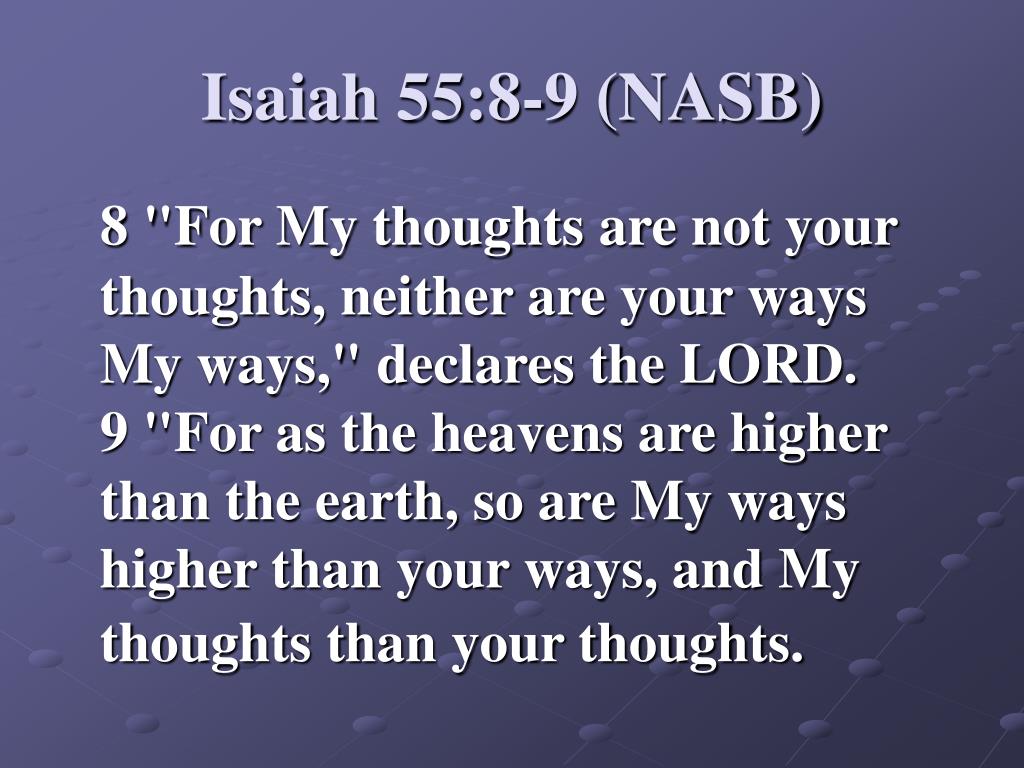 Isaiah 55:8-9 (NASB)

8 "For My thoughts are not your thoughts, neither are your ways My ways," declares the LORD.
9 "For as the heavens are higher than the earth, so are My ways higher than your ways, and My thoughts than your thoughts.